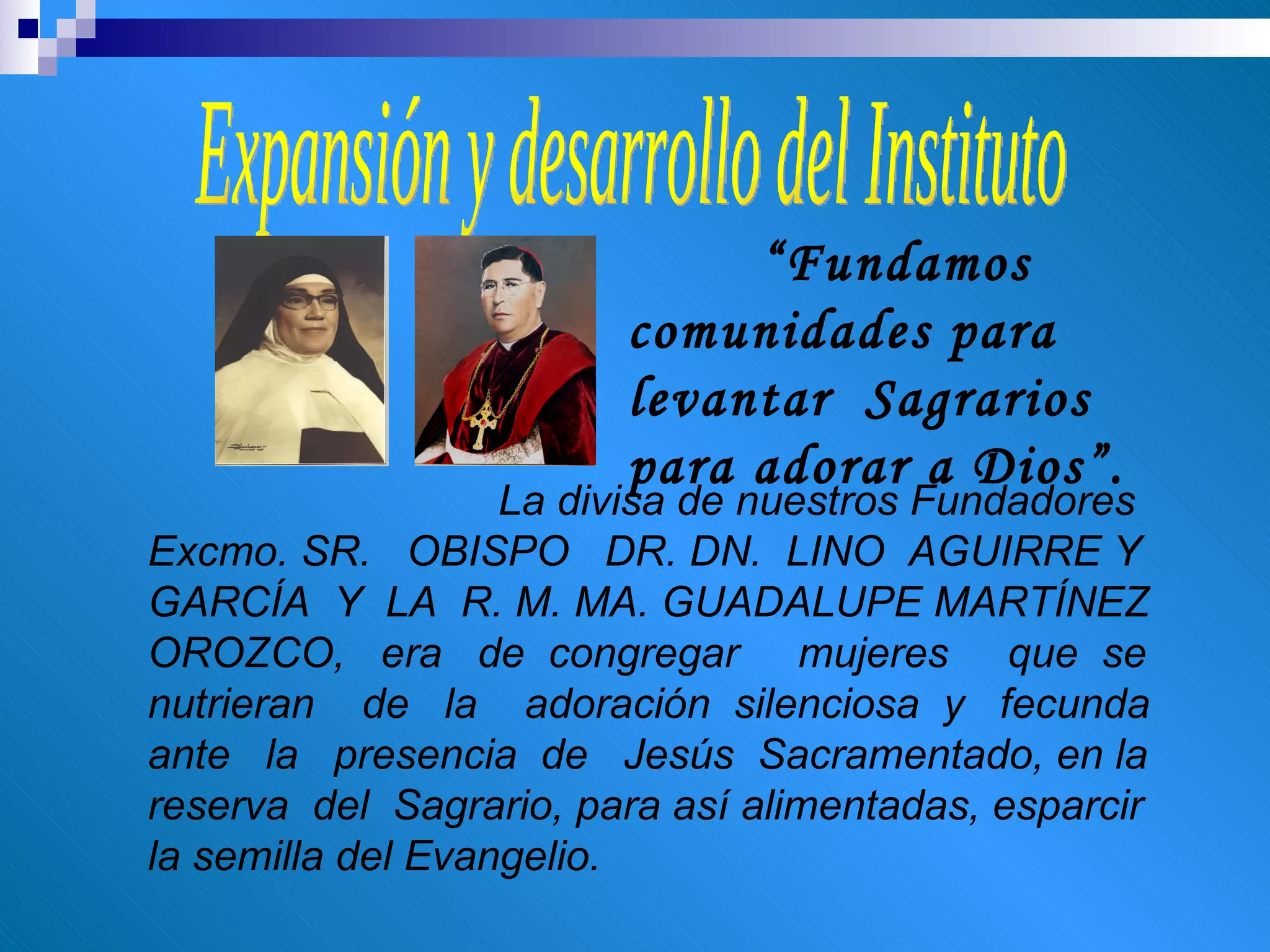 Expansión y desarrollo del Instituto

“Fundamos comunidades para levantar Sagrarios para adorar a Dios”.

La divisa de nuestros Fundadores Excmo. SR. OBISPO DR. DN. LINO AGUIRRE Y GARCÍA Y LA R. M. MA. GUADALUPE MARTÍNEZ OROZCO, era de congregar mujeres que se nutrieran de la adoración silenciosa y fecunda ante la presencia de Jesús Sacramentado, en la reserva del Sagrario, para así alimentadas, esparcir la semilla del Evangelio.